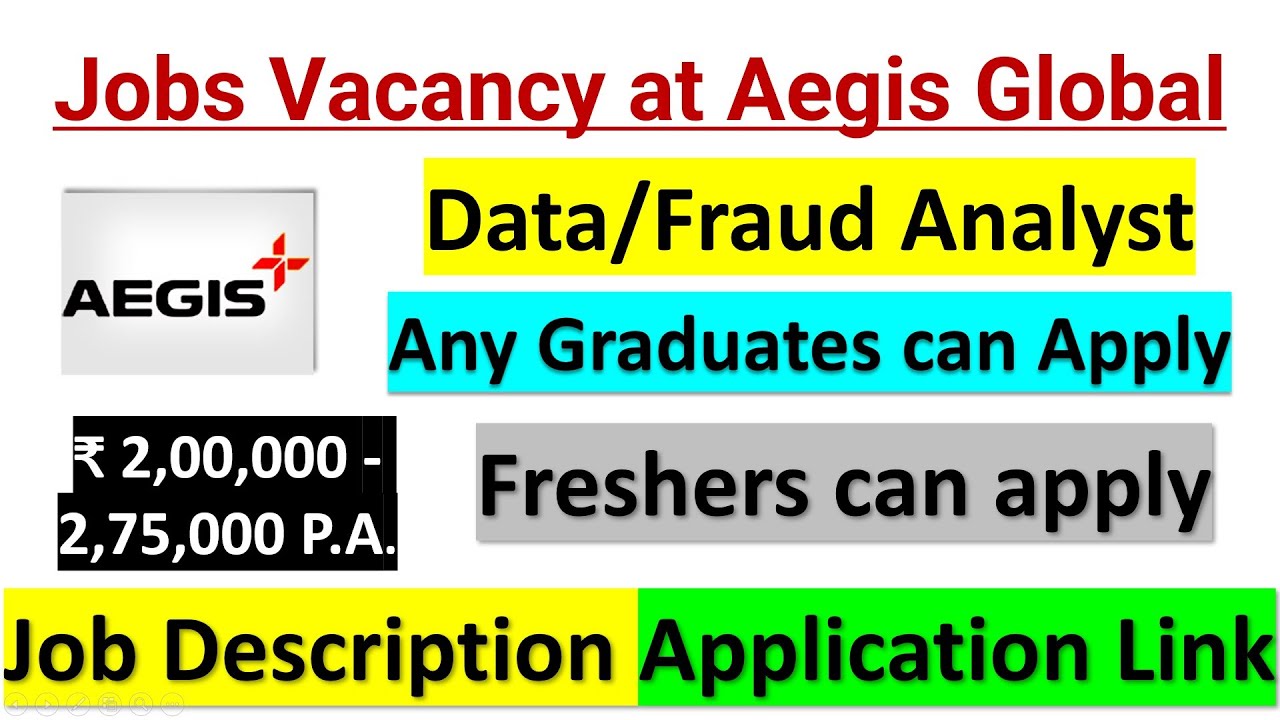 Jobs Vacancy at Aegis Global

AEGIS

Data/Fraud Analyst

Any Graduates can Apply

₹ 2,00,000 - 2,75,000 P.A.

Freshers can apply

Job Description

Application Link